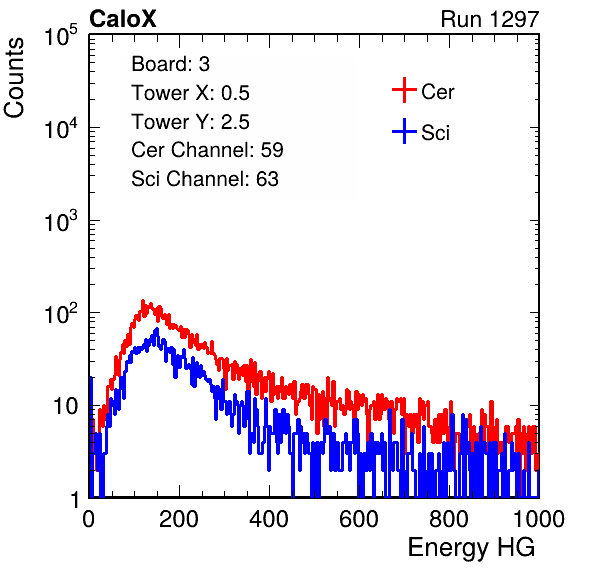 CaloX

Run 1297

Counts

$10^5$

$10^4$

$10^3$

$10^2$

10

1

Board: 3
Tower X: 0.5
Tower Y: 2.5
Cer Channel: 59
Sci Channel: 63

Cer

Sci

0

200

400

600

800

1000

Energy HG